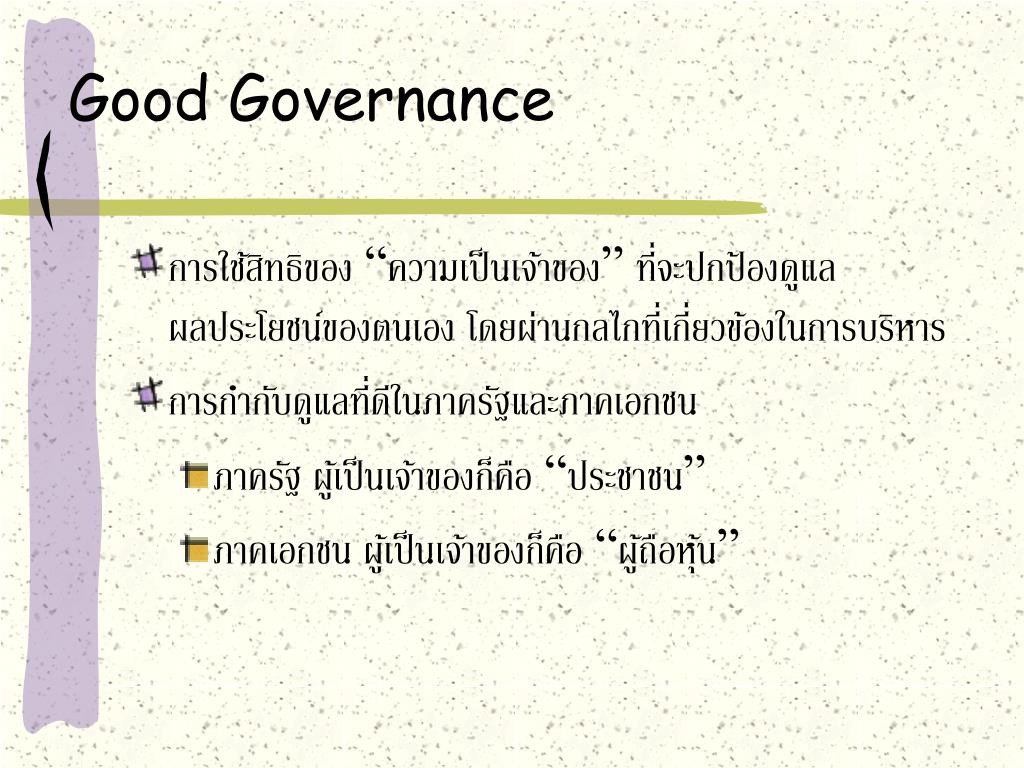 Good Governance

การใช้สิทธิของ “ความเป็นเจ้าของ” ที่จะปกป้องดูแลผลประโยชน์ของตนเอง โดยผ่านกลไกที่เกี่ยวข้องในการบริหาร

การกำกับดูแลที่ดีในภาครัฐและภาคเอกชน

ภาครัฐ ผู้เป็นเจ้าของก็คือ “ประชาชน”

ภาคเอกชน ผู้เป็นเจ้าของก็คือ “ผู้ถือหุ้น”